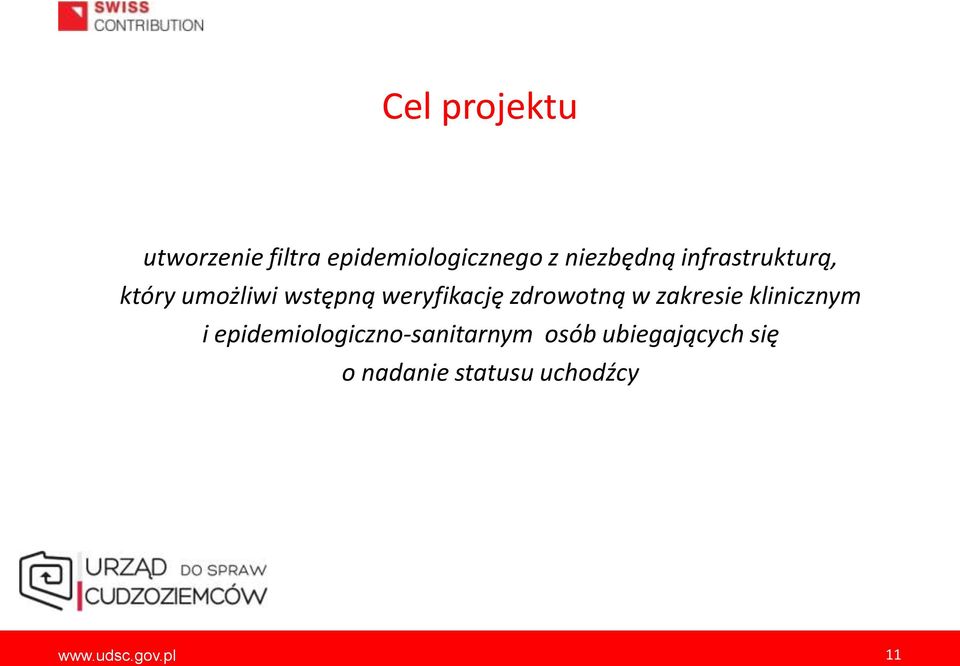 SWISS CONTRIBUTION

Cel projektu

utworzenie filtra epidemiologicznego z niezbędną infrastrukturą, który umożliwi wstępną weryfikację zdrowotną w zakresie klinicznym i epidemiologiczno-sanitarnym osób ubiegających się o nadanie statusu uchodźcy

URZĄD DO SPRAW CUDZOZIEMCÓW

www.udsc.gov.pl

11